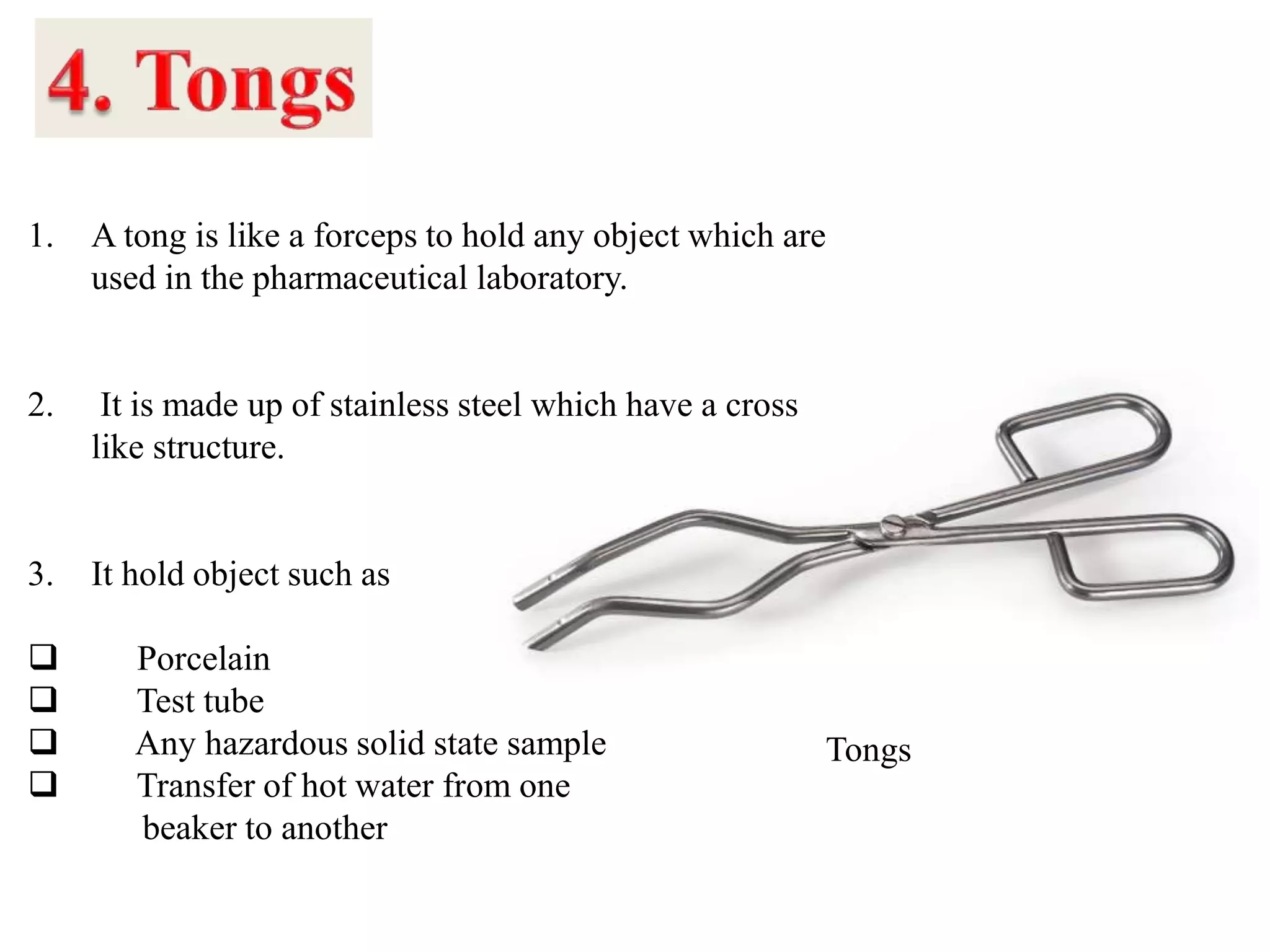 4. Tongs

1. A tong is like a forceps to hold any object which are used in the pharmaceutical laboratory.

2. It is made up of stainless steel which have a cross like structure.

3. It hold object such as

❑ Porcelain
❑ Test tube
❑ Any hazardous solid state sample
❑ Transfer of hot water from one beaker to another

Tongs